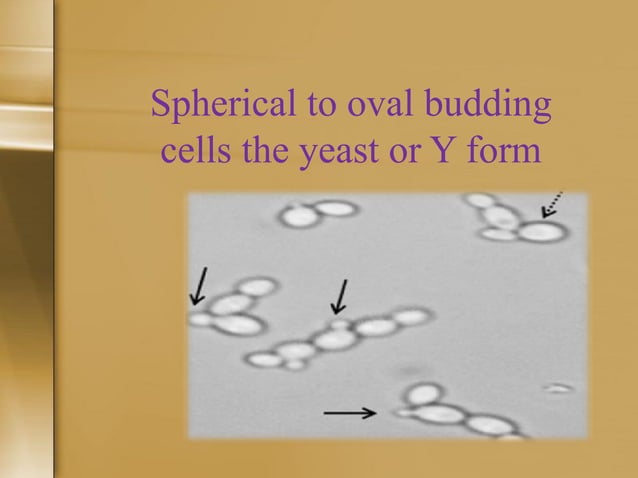 Spherical to oval budding cells the yeast or Y form